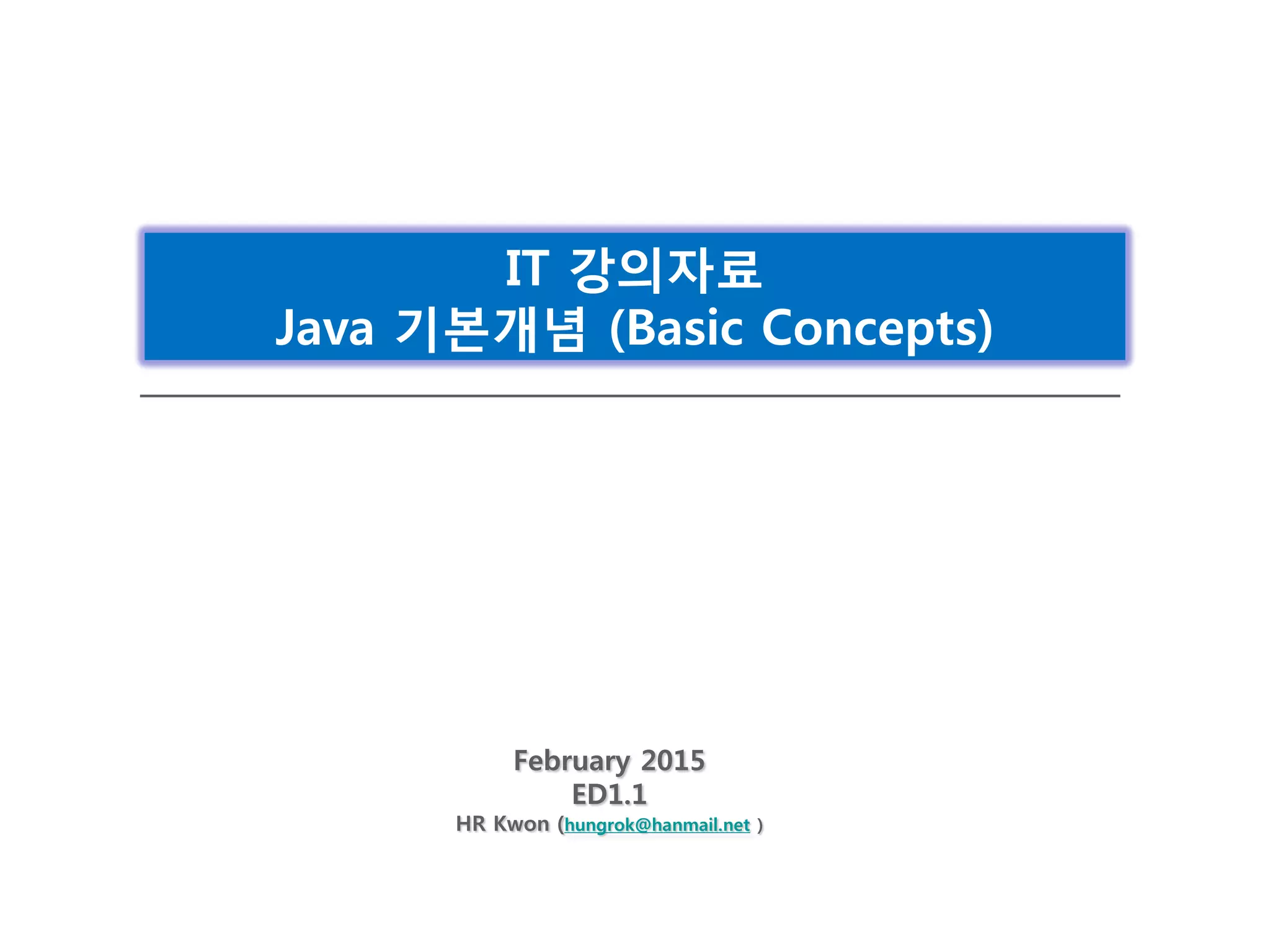 IT 강의자료
Java 기본개념 (Basic Concepts)

February 2015
ED1.1
HR Kwon (hungrok@hanmail.net )